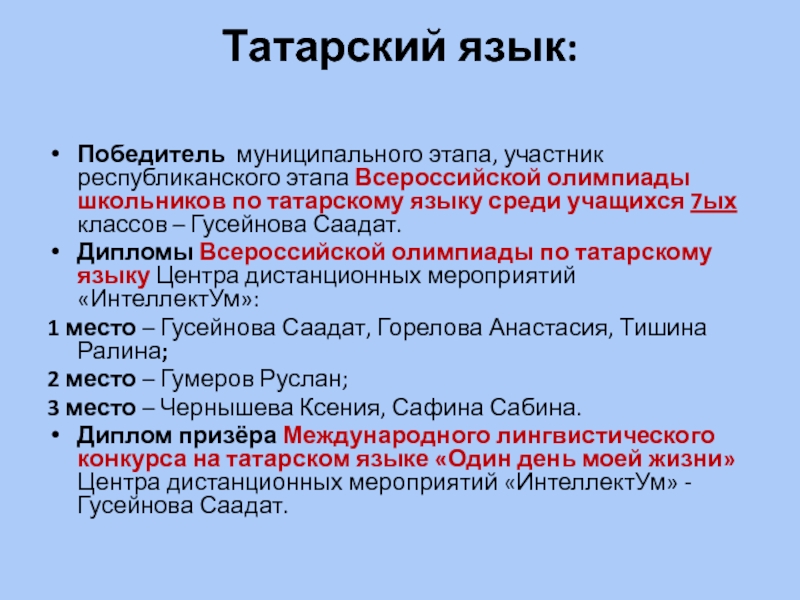 Татарский язык:

• Победитель муниципального этапа, участник республиканского этапа Всероссийской олимпиады школьников по татарскому языку среди учащихся 7ых классов – Гусейнова Саадат.

• Дипломы Всероссийской олимпиады по татарскому языку Центра дистанционных мероприятий «ИнтеллектУм»:

1 место – Гусейнова Саадат, Горелова Анастасия, Тишина Ралина;

2 место – Гумеров Руслан;

3 место – Чернышева Ксения, Сафина Сабина.

• Диплом призёра Международного лингвистического конкурса на татарском языке «Один день моей жизни» Центра дистанционных мероприятий «ИнтеллектУм» - Гусейнова Саадат.